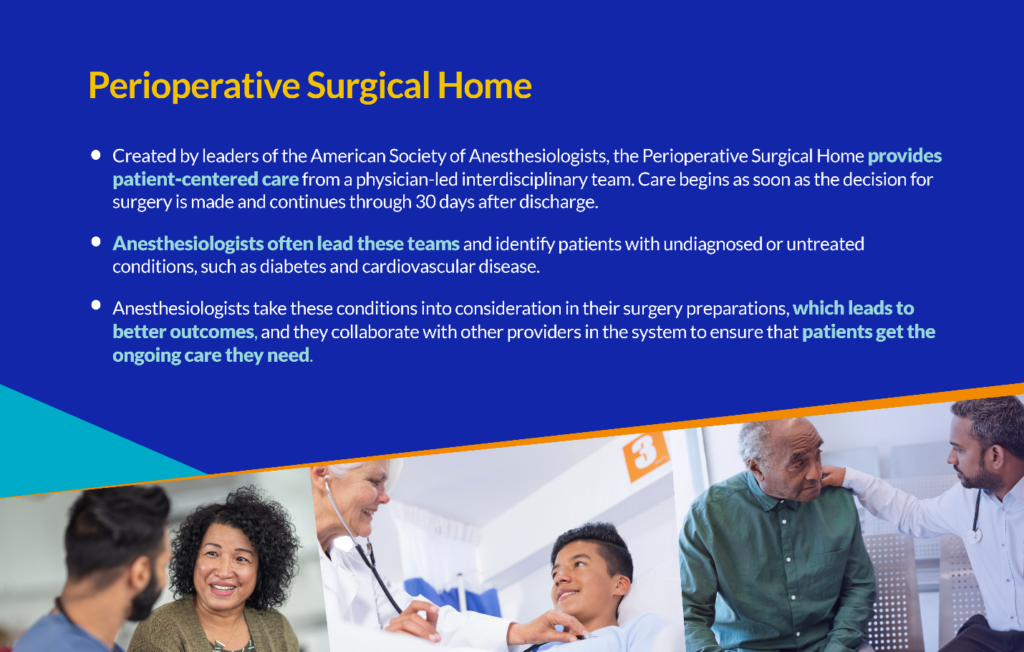 Perioperative Surgical Home

• Created by leaders of the American Society of Anesthesiologists, the Perioperative Surgical Home provides patient-centered care from a physician-led interdisciplinary team. Care begins as soon as the decision for surgery is made and continues through 30 days after discharge.

• Anesthesiologists often lead these teams and identify patients with undiagnosed or untreated conditions, such as diabetes and cardiovascular disease.

• Anesthesiologists take these conditions into consideration in their surgery preparations, which leads to better outcomes, and they collaborate with other providers in the system to ensure that patients get the ongoing care they need.

3